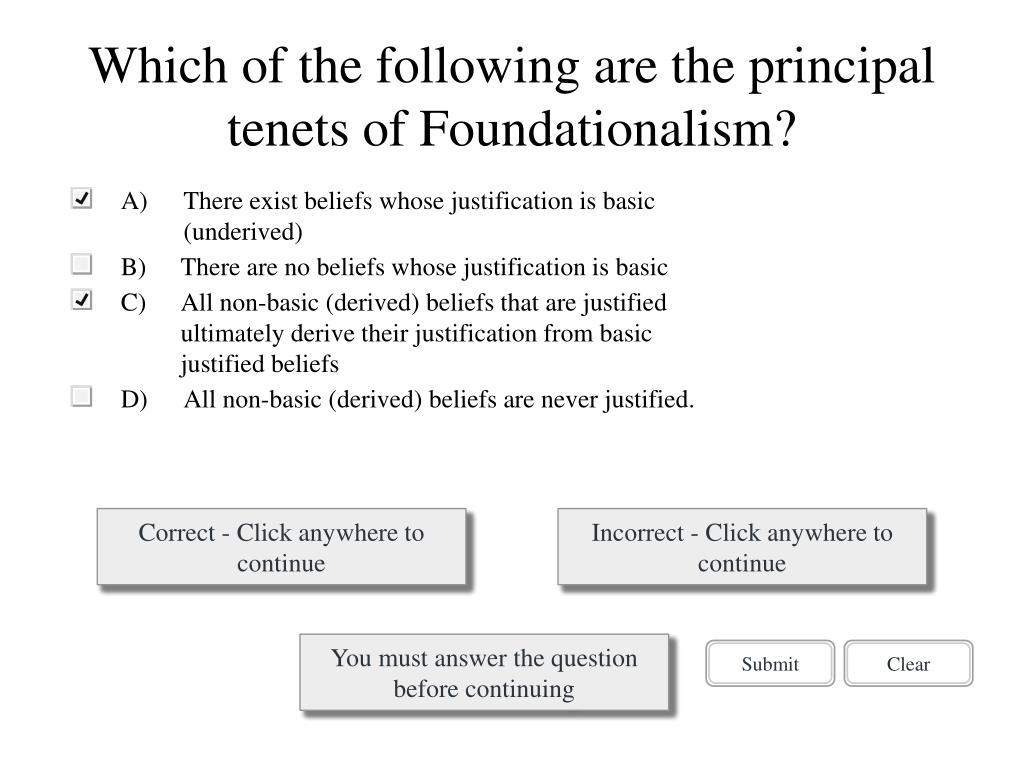 Which of the following are the principal tenets of Foundationalism?

A) There exist beliefs whose justification is basic (underived)

B) There are no beliefs whose justification is basic

C) All non-basic (derived) beliefs that are justified ultimately derive their justification from basic justified beliefs

D) All non-basic (derived) beliefs are never justified.

Correct - Click anywhere to continue

Incorrect - Click anywhere to continue

You must answer the question before continuing

Submit

Clear